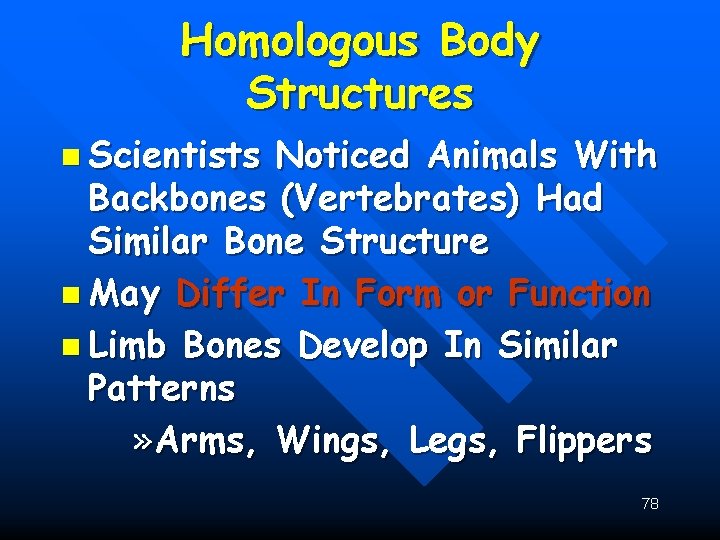 Homologous Body Structures

Scientists Noticed Animals With Backbones (Vertebrates) Had Similar Bone Structure

May Differ In Form or Function

Limb Bones Develop In Similar Patterns

»Arms, Wings, Legs, Flippers

78